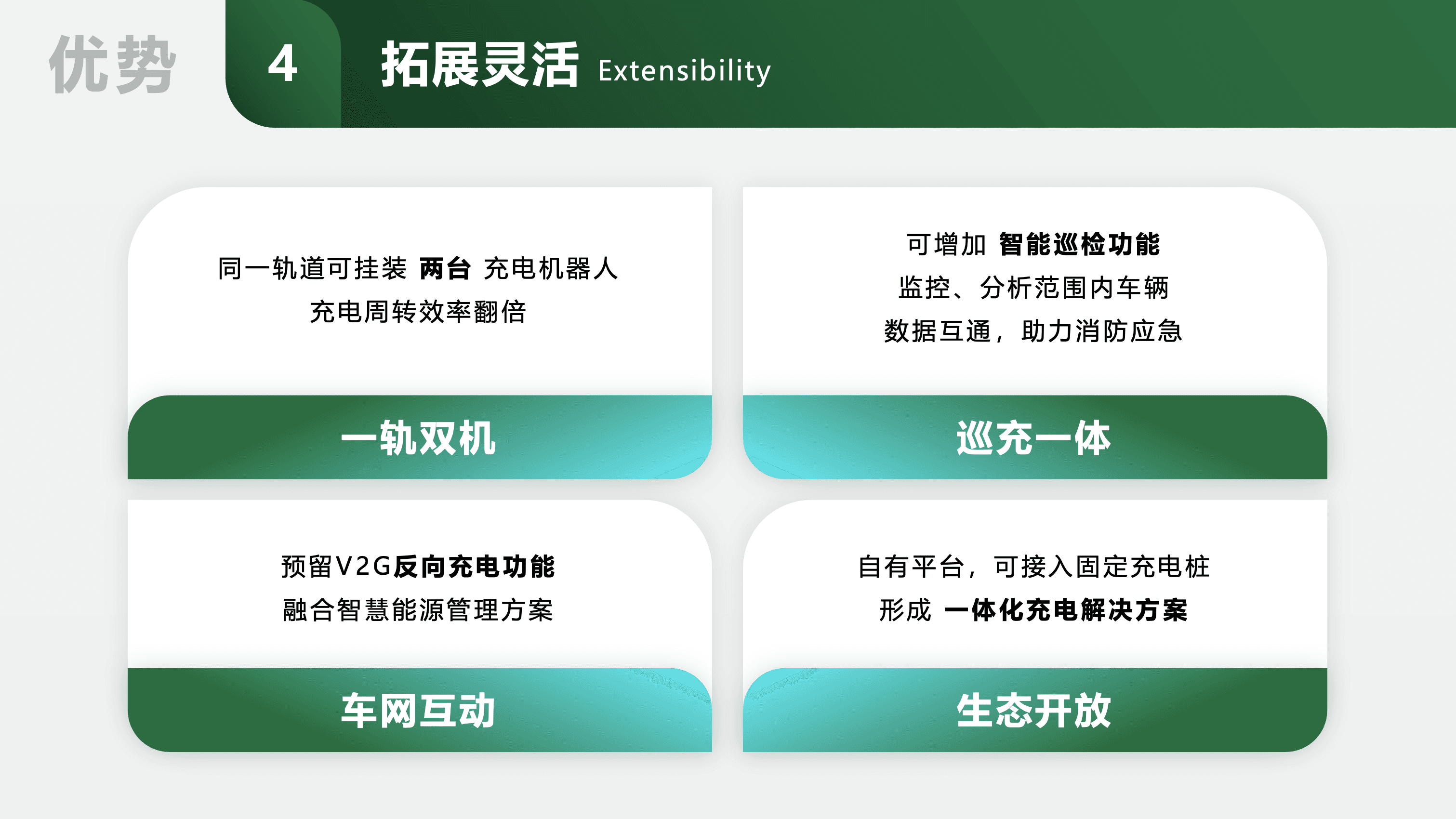 优势

4

拓展灵活 Extensibility

同一轨道可挂装 两台 充电机器人
充电周转效率翻倍

一轨双机

可增加 智能巡检功能
监控、分析范围内车辆
数据互通，助力消防应急

巡充一体

预留V2G反向充电功能
融合智慧能源管理方案

车网互动

自有平台，可接入固定充电桩
形成 一体化充电解决方案

生态开放